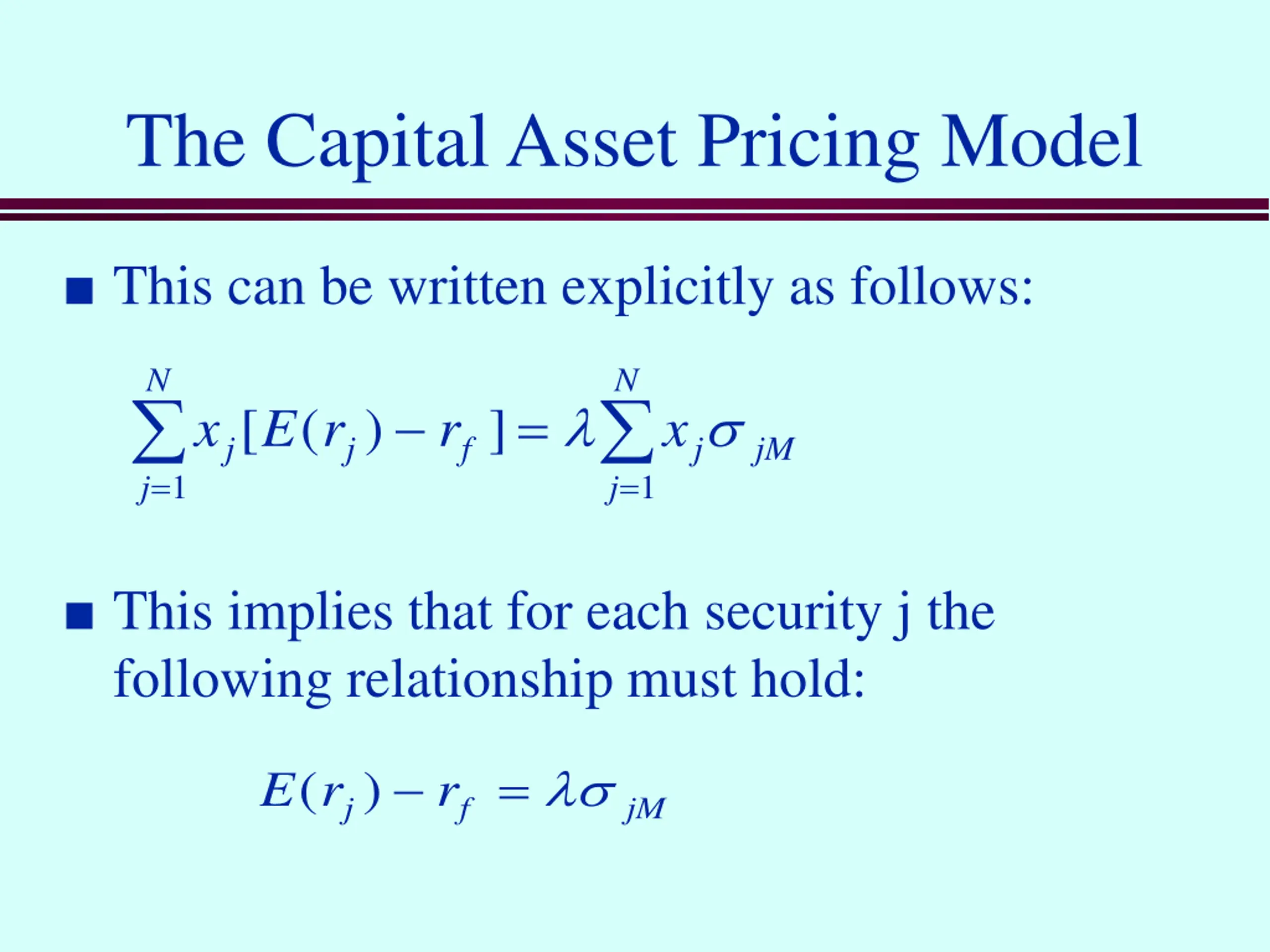 The Capital Asset Pricing Model

■ This can be written explicitly as follows:

$\sum_{j=1}^{N} x_j[E(r_j) - r_f] = \lambda \sum_{j=1}^{N} x_j \sigma_{jM}$

■ This implies that for each security j the following relationship must hold:

$E(r_j) - r_f = \lambda \sigma_{jM}$